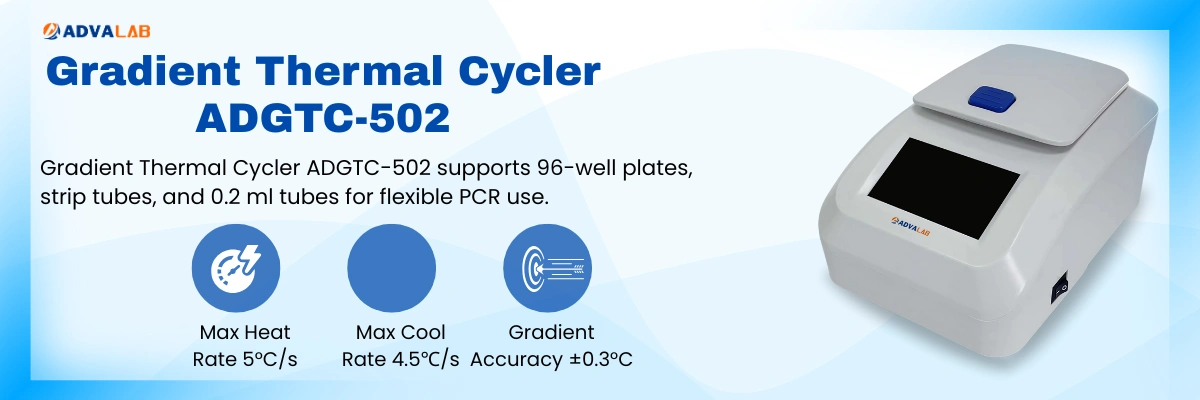 ADVALAB

Gradient Thermal Cycler ADGTC-502

Gradient Thermal Cycler ADGTC-502 supports 96-well plates, strip tubes, and 0.2 ml tubes for flexible PCR use.

Max Heat Rate 5°C/s

Max Cool Rate 4.5°C/s

Gradient Accuracy ±0.3°C

ADVALAB